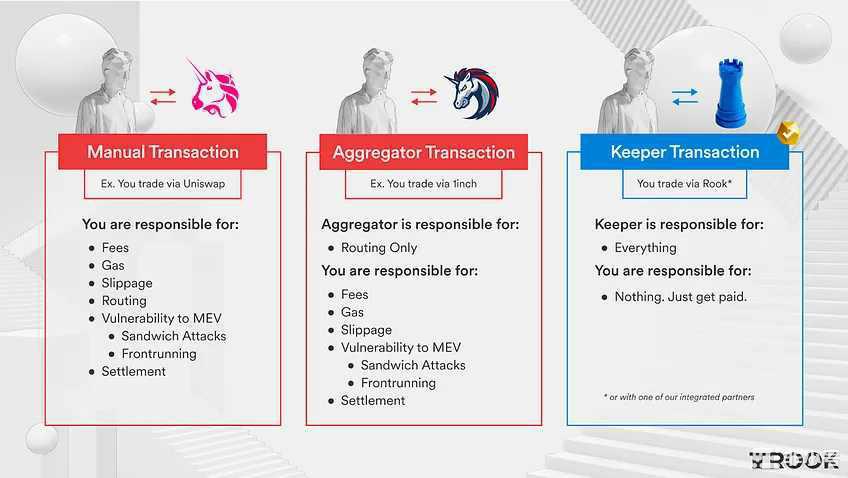 Manual Transaction

Ex. You trade via Uniswap

You are responsible for:

- Fees
- Gas
- Slippage
- Routing
- Vulnerability to MEV
  - Sandwich Attacks
  - Frontrunning
- Settlement

Aggregator Transaction

Ex. You trade via 1inch

Aggregator is responsible for:

- Routing Only

You are responsible for:

- Fees
- Gas
- Slippage
- Vulnerability to MEV
  - Sandwich Attacks
  - Frontrunning
- Settlement

Keeper Transaction

You trade via Rook*

Keeper is responsible for:

- Everything

You are responsible for:

- Nothing. Just get paid.

* or with one of our integrated partners

ROOK